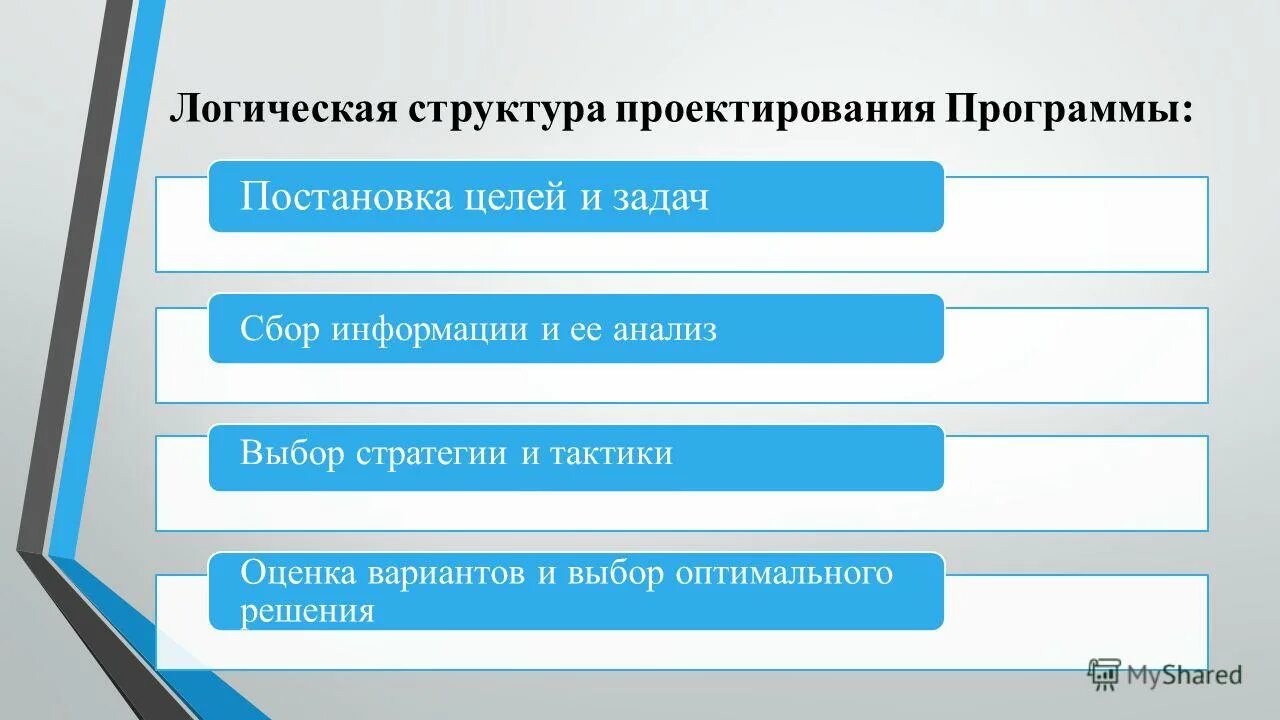 Логическая структура проектирования Программы:

Постановка целей и задач

Сбор информации и ее анализ

Выбор стратегии и тактики

Оценка вариантов и выбор оптимального решения

MyShared